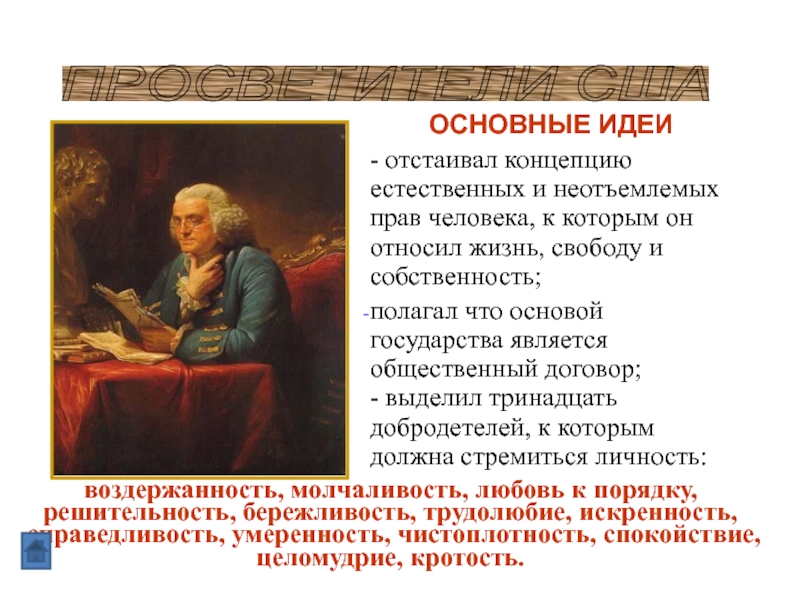 ПРОСВЕТИТЕЛИ США

ОСНОВНЫЕ ИДЕИ

- отстаивал концепцию естественных и неотъемлемых прав человека, к которым он относил жизнь, свободу и собственность;

-полагал что основой государства является общественный договор;

- выделил тринадцать добродетелей, к которым должна стремиться личность:

воздержанность, молчаливость, любовь к порядку, решительность, бережливость, трудолюбие, искренность, справедливость, умеренность, чистоплотность, спокойствие, целомудрие, кротость.